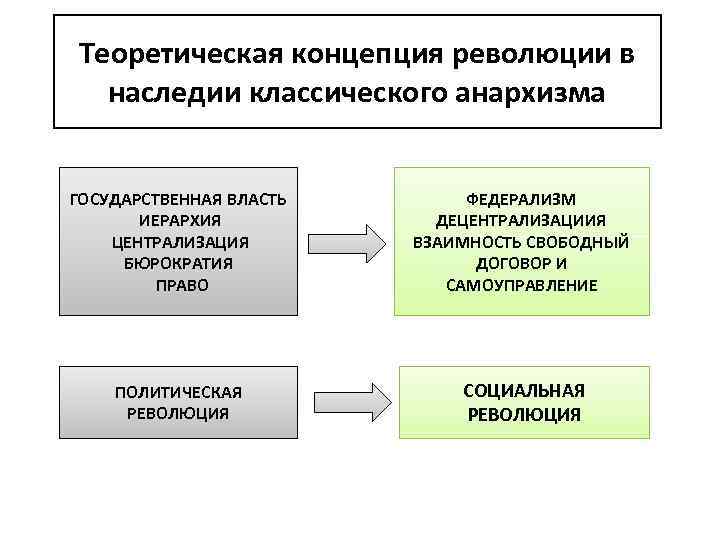 Теоретическая концепция революции в наследии классического анархизма

ГОСУДАРСТВЕННАЯ ВЛАСТЬ
ИЕРАРХИЯ
ЦЕНТРАЛИЗАЦИЯ
БЮРОКРАТИЯ
ПРАВО

ФЕДЕРАЛИЗМ
ДЕЦЕНТРАЛИЗАЦИИЯ
ВЗАИМНОСТЬ СВОБОДНЫЙ ДОГОВОР И САМОУПРАВЛЕНИЕ

ПОЛИТИЧЕСКАЯ РЕВОЛЮЦИЯ

СОЦИАЛЬНАЯ РЕВОЛЮЦИЯ